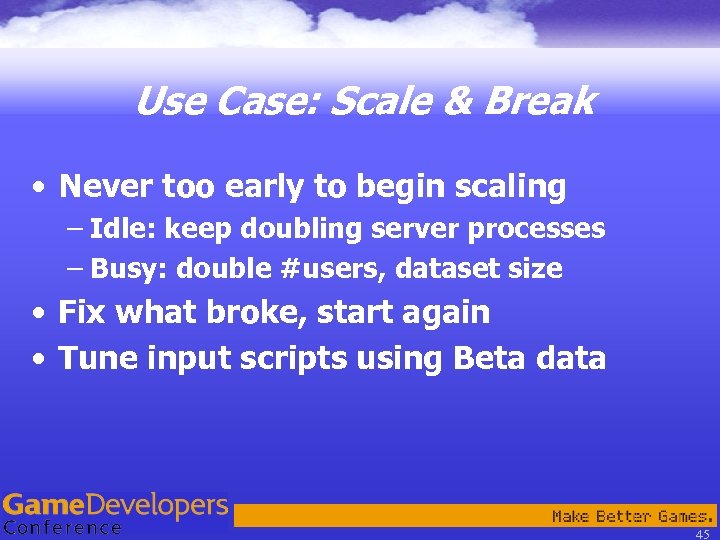 Use Case: Scale & Break

• Never too early to begin scaling
– Idle: keep doubling server processes
– Busy: double #users, dataset size
• Fix what broke, start again
• Tune input scripts using Beta data

GameDevelopers Conference

Make Better Games.

45